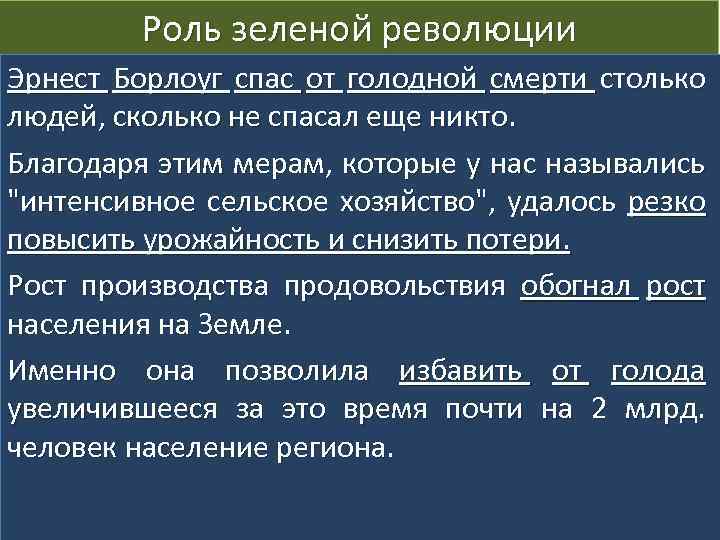 Роль зеленой революции

Эрнест Борлоуг спас от голодной смерти столько людей, сколько не спасал еще никто.

Благодаря этим мерам, которые у нас назывались "интенсивное сельское хозяйство", удалось резко повысить урожайность и снизить потери.

Рост производства продовольствия обогнал рост населения на Земле.

Именно она позволила избавить от голода увеличившееся за это время почти на 2 млрд. человек население региона.